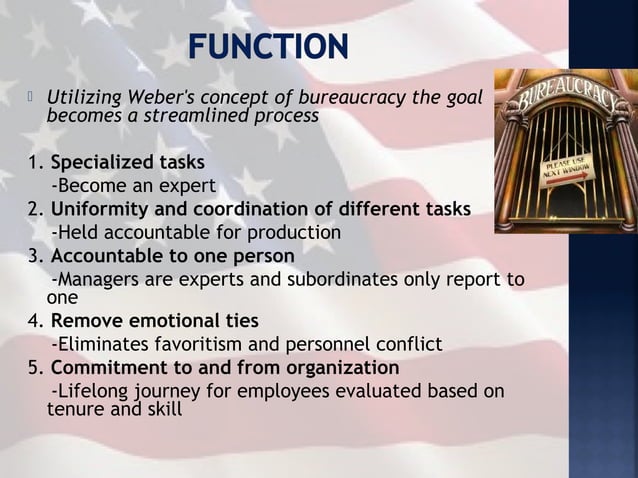 FUNCTION

Utilizing Weber's concept of bureaucracy the goal becomes a streamlined process

1. Specialized tasks
-Become an expert
2. Uniformity and coordination of different tasks
-Held accountable for production
3. Accountable to one person
-Managers are experts and subordinates only report to one
4. Remove emotional ties
-Eliminates favoritism and personnel conflict
5. Commitment to and from organization
-Lifelong journey for employees evaluated based on tenure and skill

BUREAUCRACY
PLEASE USE NEXT WINDOW